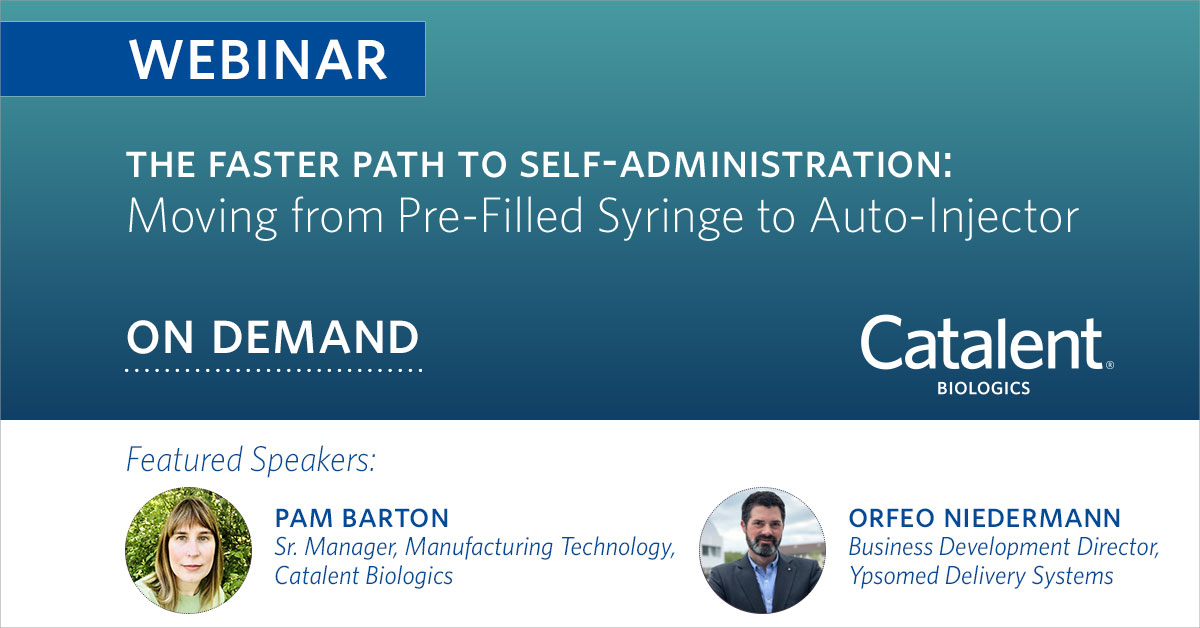 WEBINAR

THE FASTER PATH TO SELF-ADMINISTRATION:
Moving from Pre-Filled Syringe to Auto-Injector

ON DEMAND

Catalent®
BIOLOGICS

Featured Speakers:

PAM BARTON
Sr. Manager, Manufacturing Technology, Catalent Biologics

ORFEO NIEDERMANN
Business Development Director, Ypsomed Delivery Systems